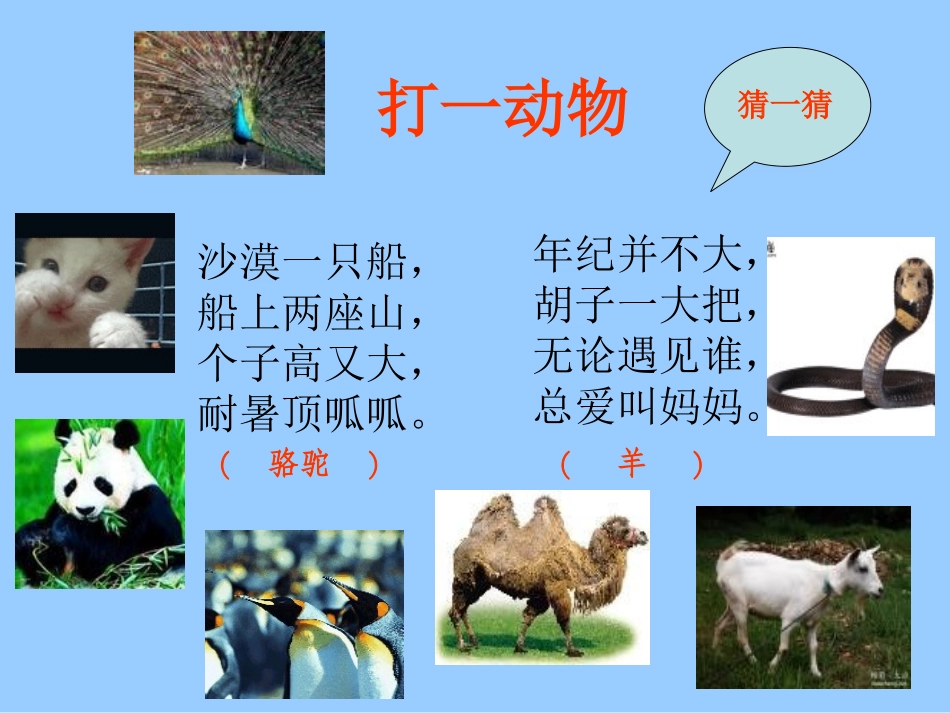 打一动物

猜一猜

沙漠一只船，
船上两座山，
个子高又大，
耐暑顶呱呱。
（ 骆驼 ）

年纪并不大，
胡子一大把，
无论遇见谁，
总爱叫妈妈。
（ 羊 ）